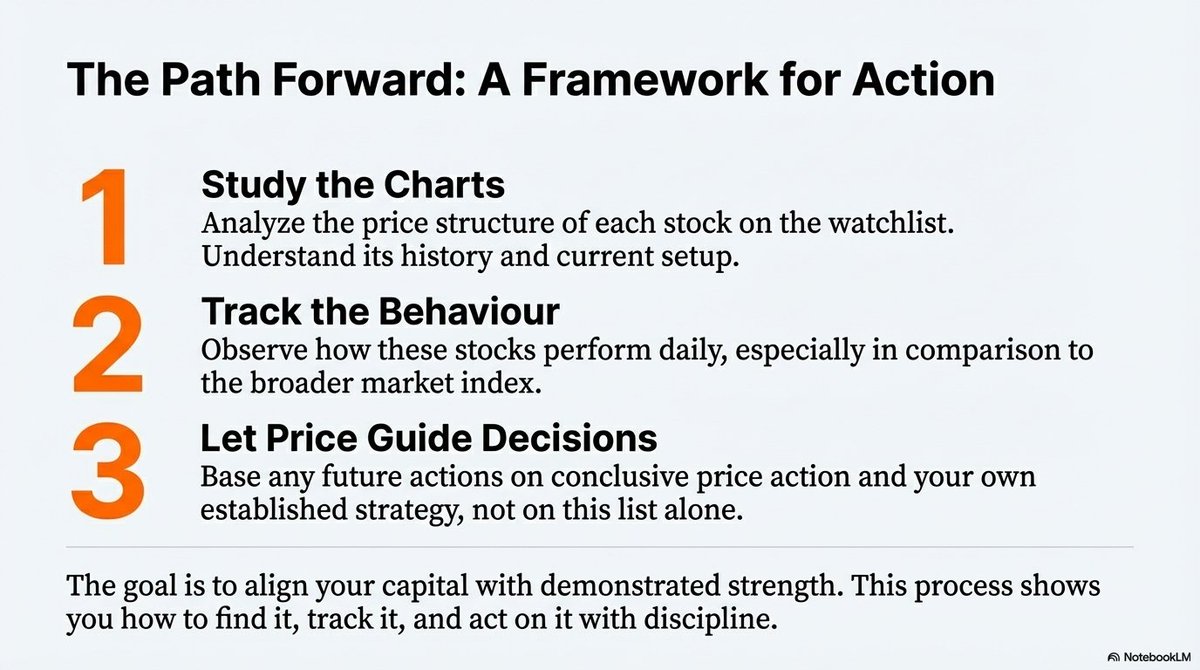 The Path Forward: A Framework for Action

1

Study the Charts

Analyze the price structure of each stock on the watchlist. Understand its history and current setup.

2

Track the Behaviour

Observe how these stocks perform daily, especially in comparison to the broader market index.

3

Let Price Guide Decisions

Base any future actions on conclusive price action and your own established strategy, not on this list alone.

The goal is to align your capital with demonstrated strength. This process shows you how to find it, track it, and act on it with discipline.

NotebookLM